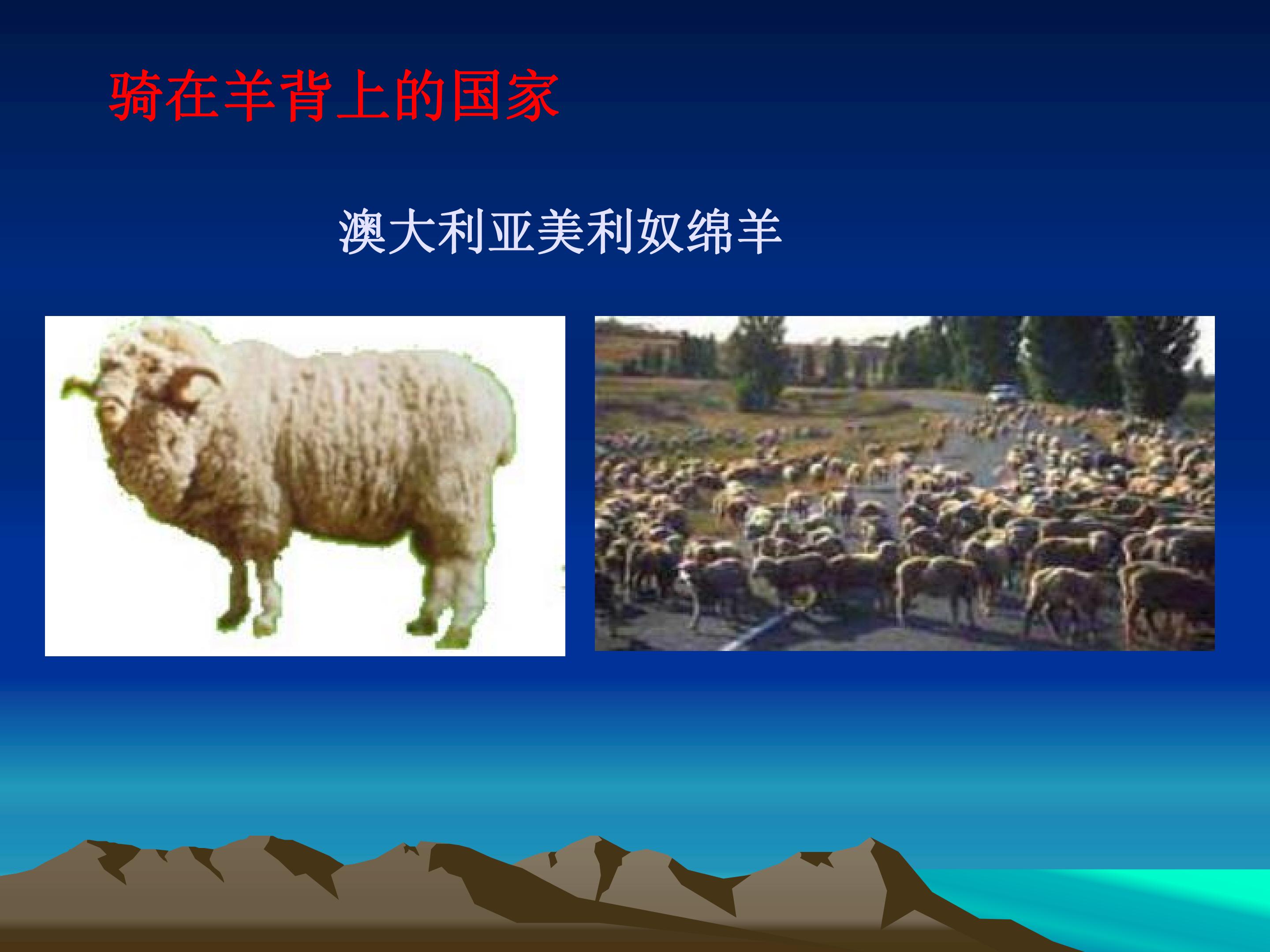 骑在羊背上的国家

澳大利亚美利奴绵羊